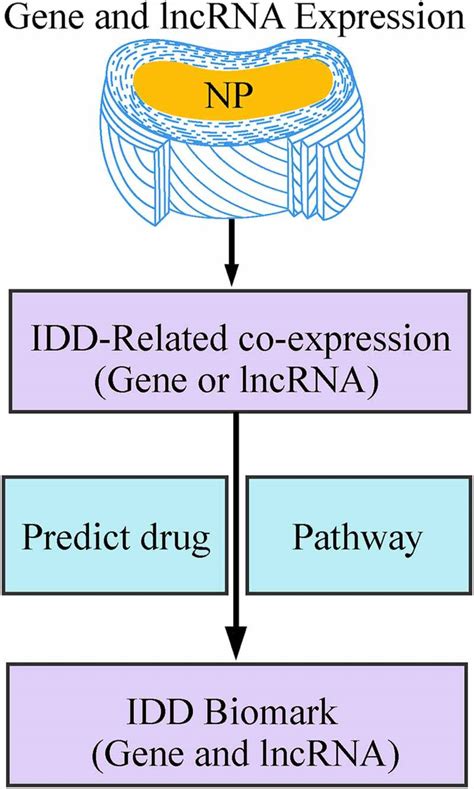 Gene and lncRNA Expression

NP

IDD-Related co-expression
(Gene or lncRNA)

Predict drug

Pathway

IDD Biomark
(Gene and lncRNA)